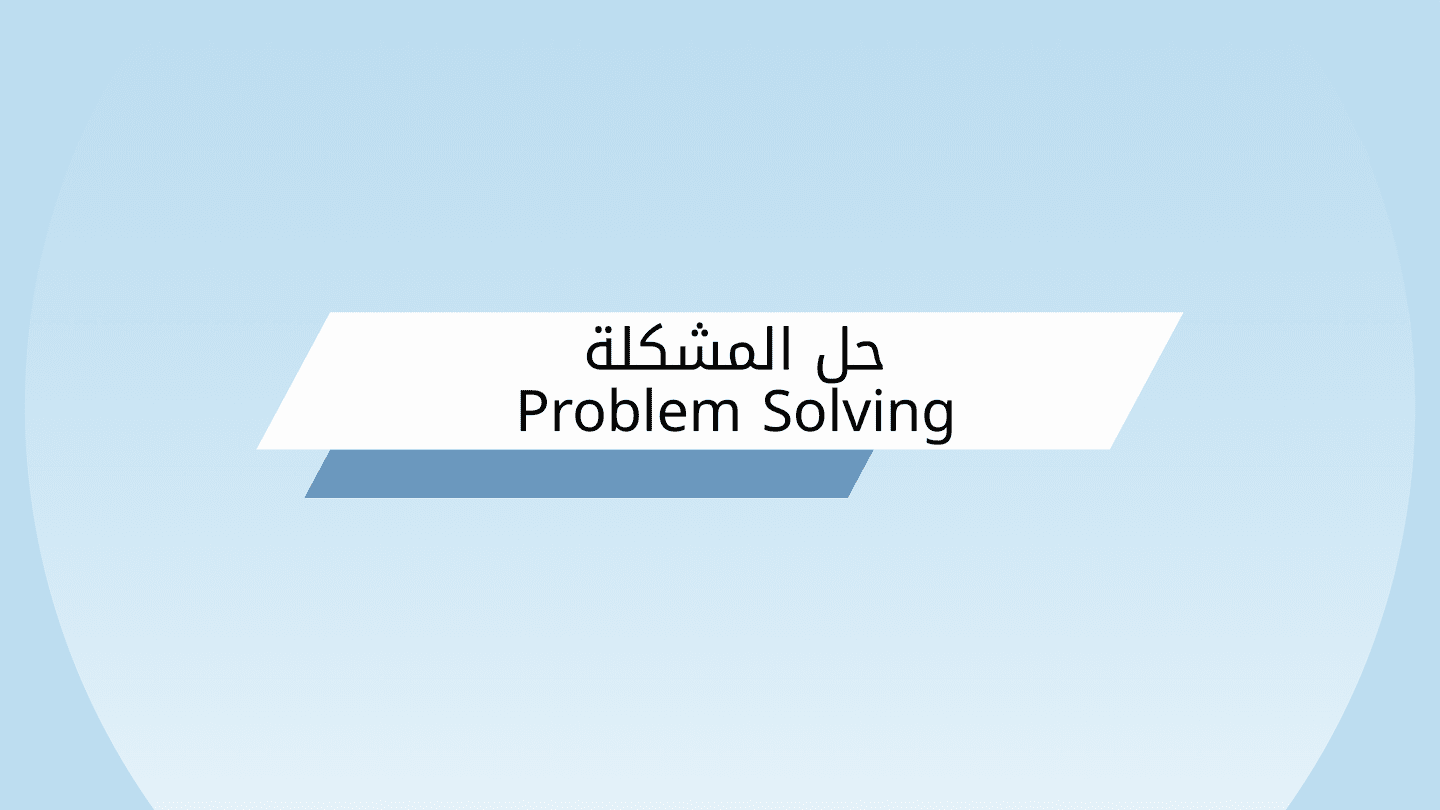 حل المشكلة
Problem Solving